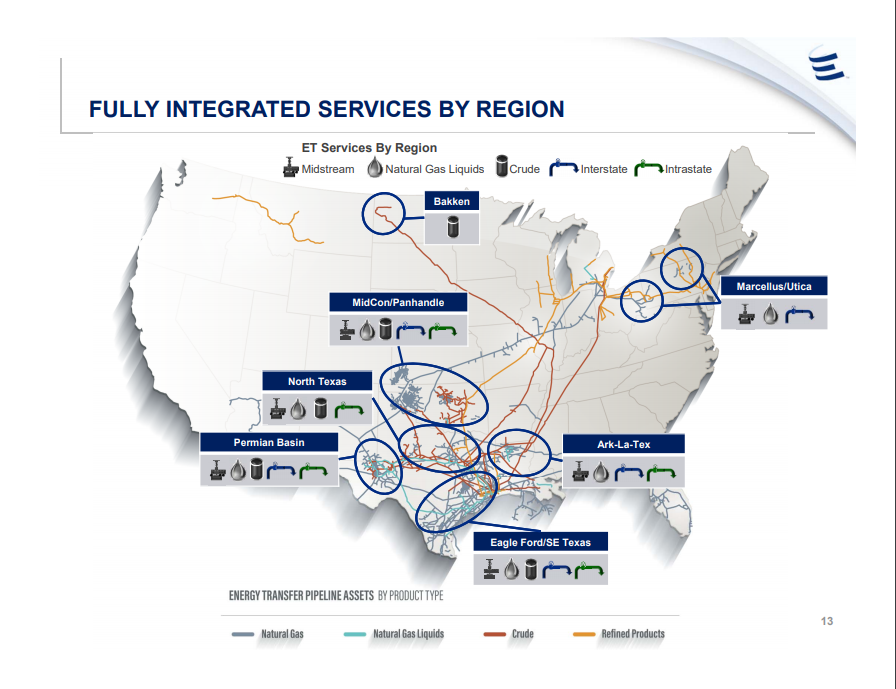 FULLY INTEGRATED SERVICES BY REGION

ET Services By Region

Midstream Natural Gas Liquids Crude Interstate Intrastate

Bakken

Marcellus/Utica

MidCon/Panhandle

North Texas

Permian Basin

Ark-La-Tex

Eagle Ford/SE Texas

ENERGY TRANSFER PIPELINE ASSETS BY PRODUCT TYPE

Natural Gas Natural Gas Liquids Crude Refined Products

13